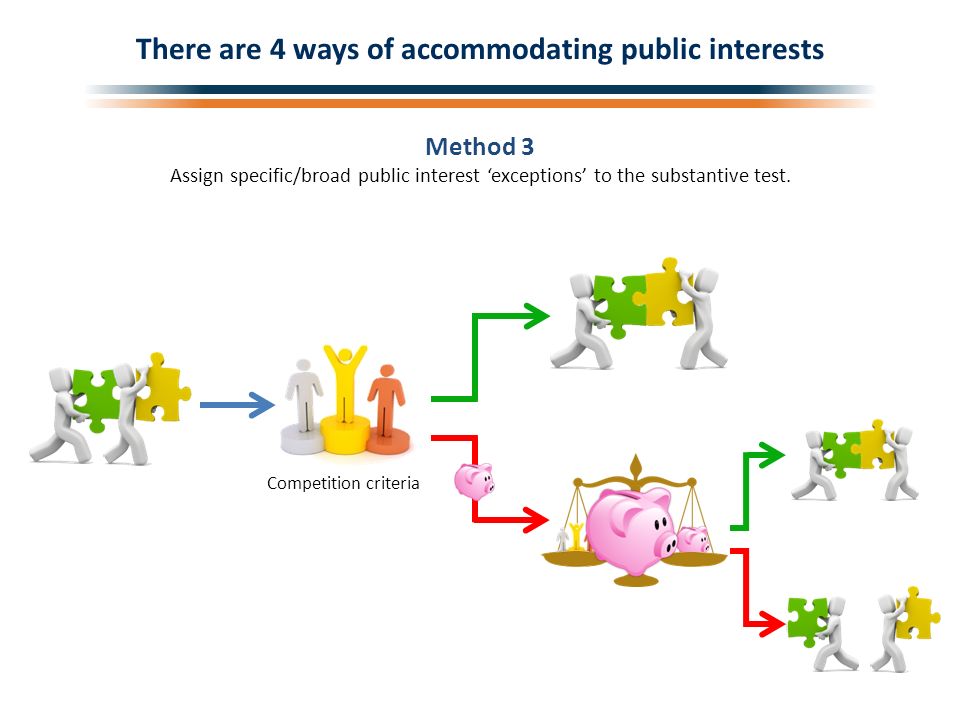 There are 4 ways of accommodating public interests

Method 3

Assign specific/broad public interest ‘exceptions’ to the substantive test.

Competition criteria